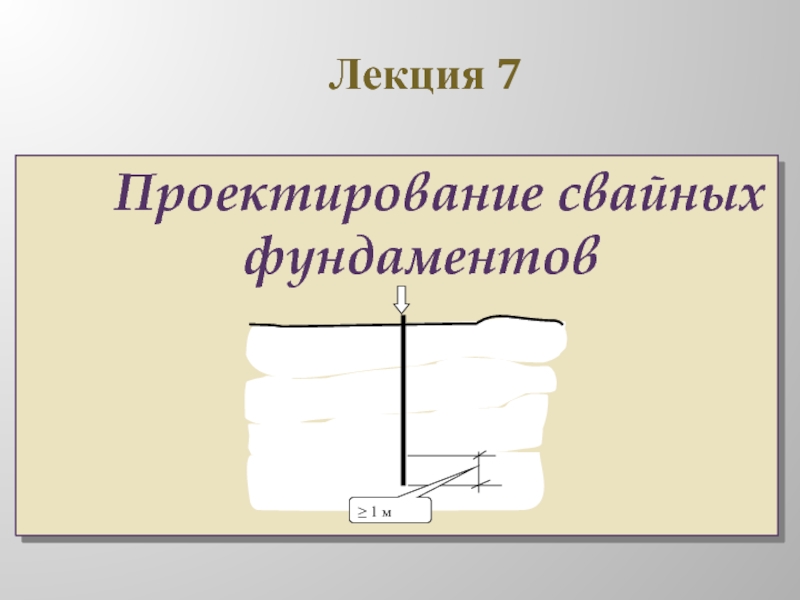 Лекция 7

Проектирование свайных фундаментов

$\geq 1$ м